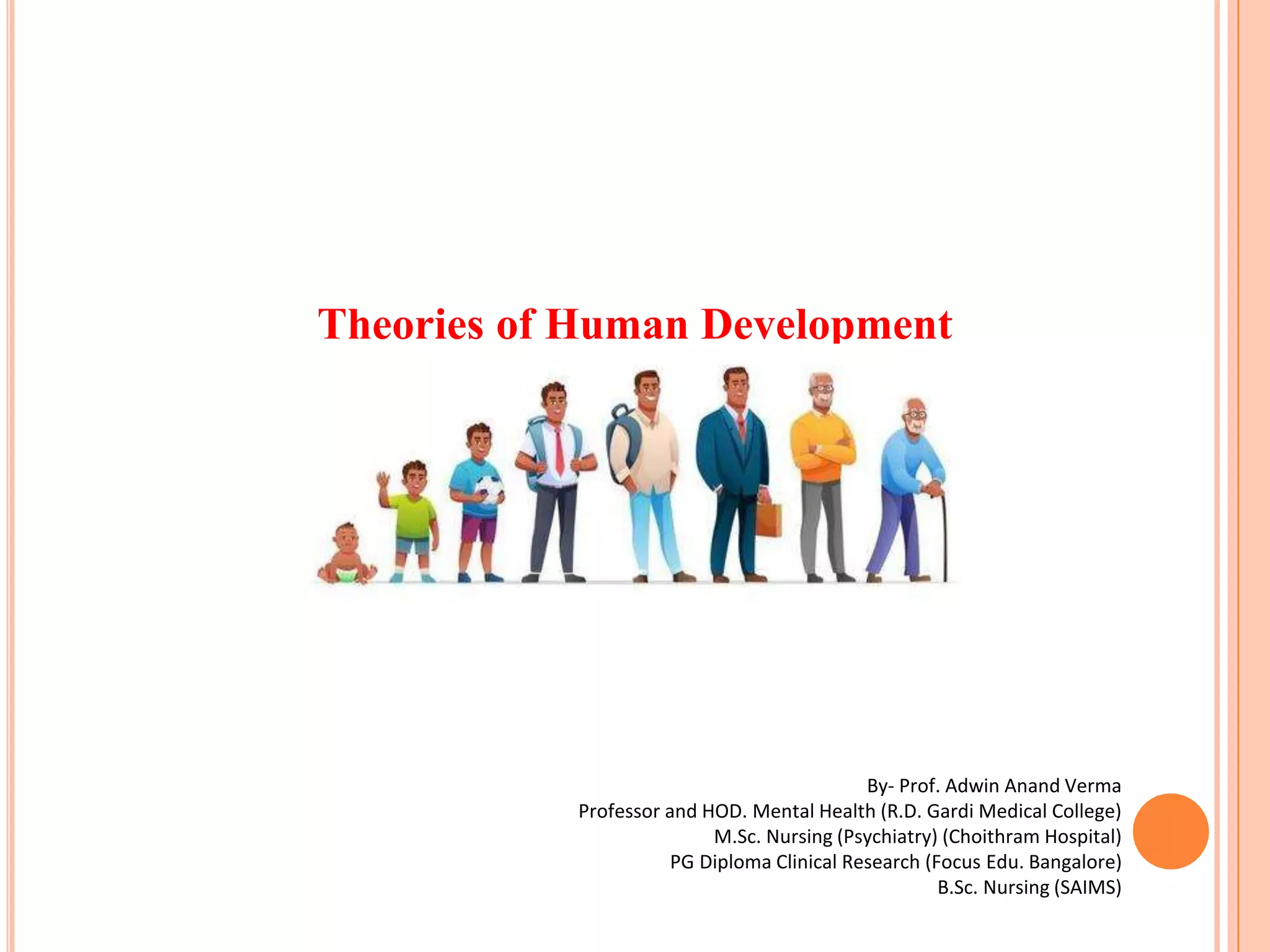 Theories of Human Development

By- Prof. Adwin Anand Verma
Professor and HOD. Mental Health (R.D. Gardi Medical College)
M.Sc. Nursing (Psychiatry) (Choithram Hospital)
PG Diploma Clinical Research (Focus Edu. Bangalore)
B.Sc. Nursing (SAIMS)